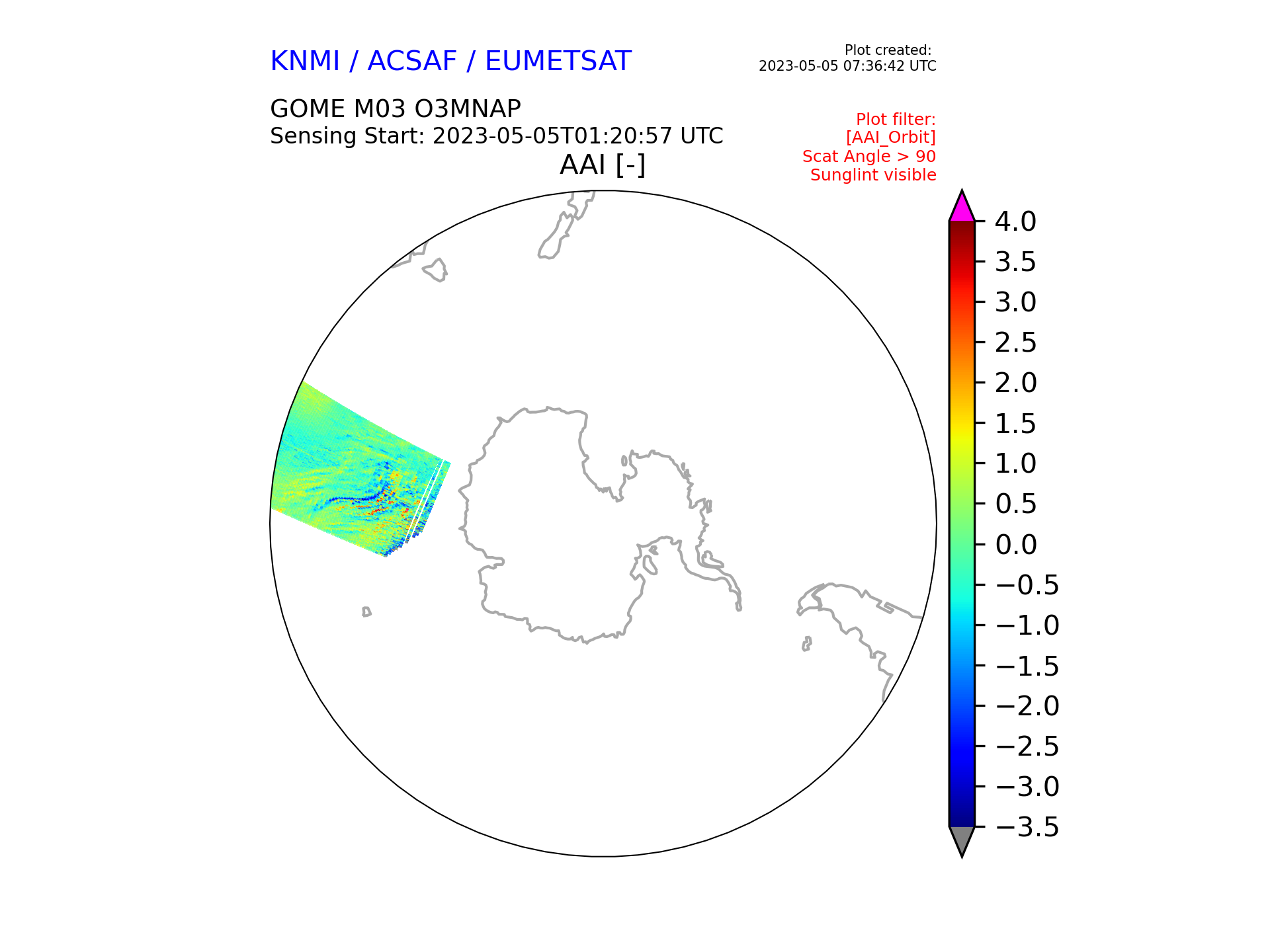 KNMI / ACSAF / EUMETSAT

Plot created:
2023-05-05 07:36:42 UTC

GOME M03 O3MNAP
Sensing Start: 2023-05-05T01:20:57 UTC

Plot filter:
[AAI_Orbit]
Scat Angle > 90
Sunglint visible

AAI [-]

4.0
3.5
3.0
2.5
2.0
1.5
1.0
0.5
0.0
−0.5
−1.0
−1.5
−2.0
−2.5
−3.0
−3.5